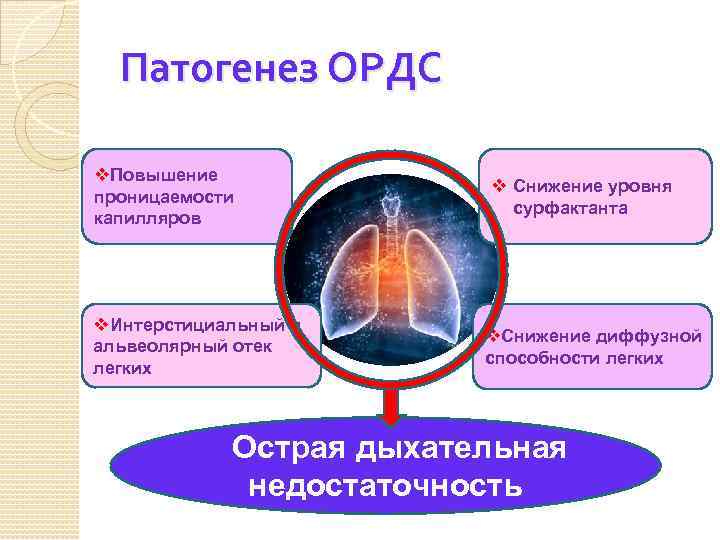 Патогенез ОРДС

❖Повышение проницаемости капилляров

❖ Снижение уровня сурфактанта

❖Интерстициальный альвеолярный отек легких

❖Снижение диффузной способности легких

Острая дыхательная недостаточность